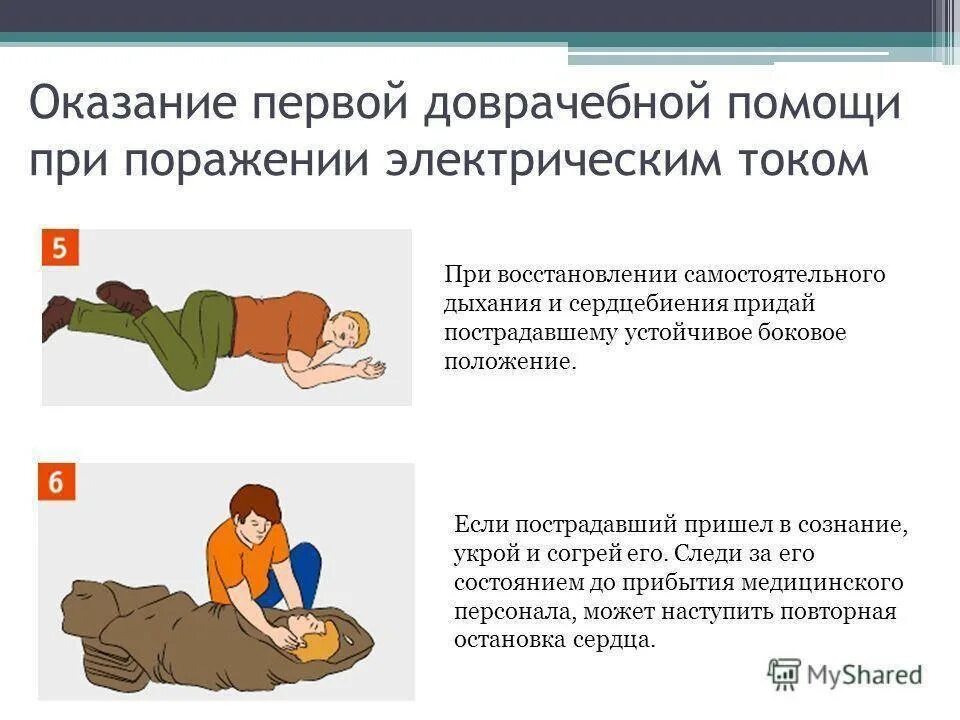 Оказание первой доврачебной помощи при поражении электрическим током

5

При восстановлении самостоятельного дыхания и сердцебиения придай пострадавшему устойчивое боковое положение.

6

Если пострадавший пришел в сознание, укрой и согрей его. Следи за его состоянием до прибытия медицинского персонала, может наступить повторная остановка сердца.

MyShared